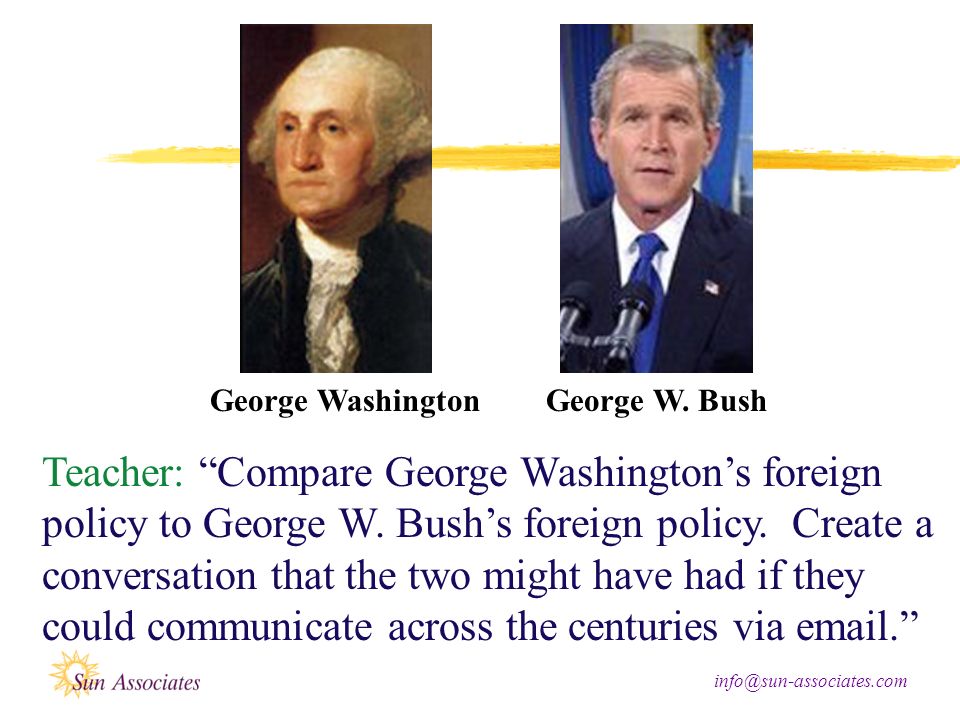 George Washington

George W. Bush

Teacher: “Compare George Washington’s foreign policy to George W. Bush’s foreign policy. Create a conversation that the two might have had if they could communicate across the centuries via email.”

Sun Associates

info@sun-associates.com